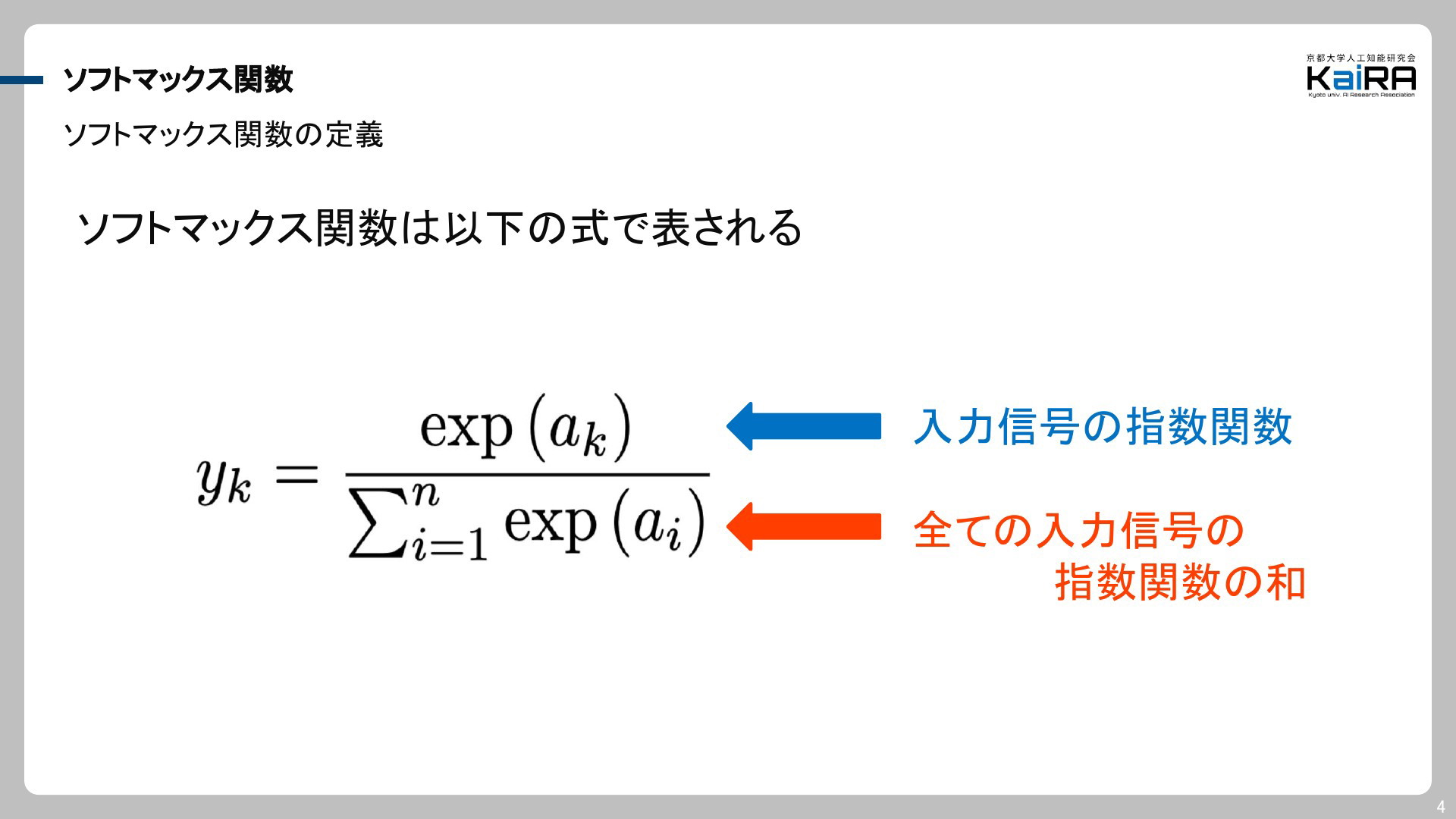 ソフトマックス関数

京都大学人工知能研究会
KaiRA
Kyoto univ. AI Research Association

ソフトマックス関数の定義

ソフトマックス関数は以下の式で表される

$y_k = \frac{\exp(a_k)}{\sum_{i=1}^{n} \exp(a_i)}$

入力信号の指数関数

全ての入力信号の指数関数の和

4